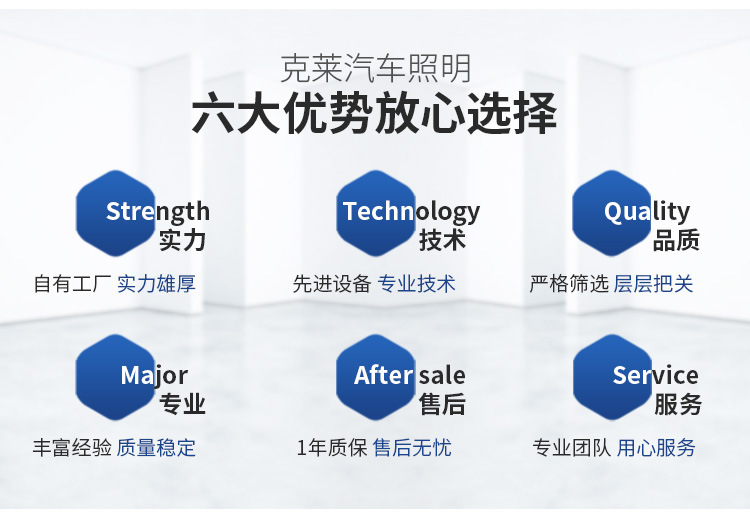 克莱汽车照明
六大优势放心选择

Strength
实力
自有工厂 实力雄厚

Technology
技术
先进设备 专业技术

Quality
品质
严格筛选 层层把关

Major
专业
丰富经验 质量稳定

After sale
售后
1年质保 售后无忧

Service
服务
专业团队 用心服务